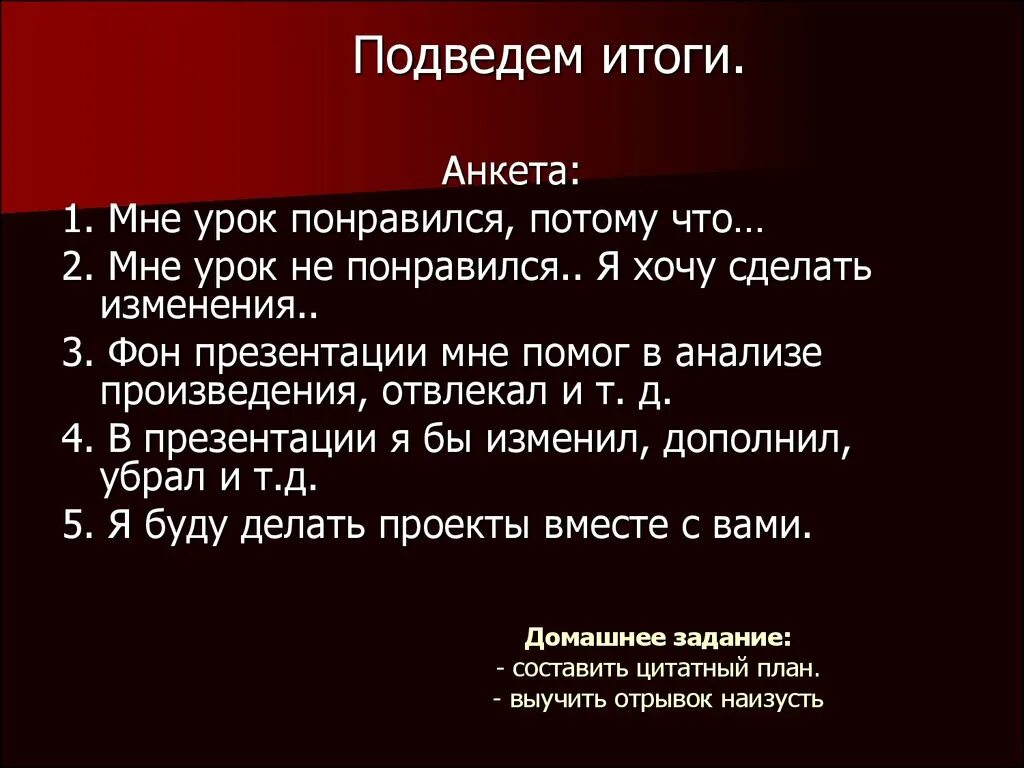 Подведем итоги.

Анкета:

1. Мне урок понравился, потому что…

2. Мне урок не понравился.. Я хочу сделать изменения..

3. Фон презентации мне помог в анализе произведения, отвлекал и т. д.

4. В презентации я бы изменил, дополнил, убрал и т.д.

5. Я буду делать проекты вместе с вами.

Домашнее задание:
- составить цитатный план.
- выучить отрывок наизусть